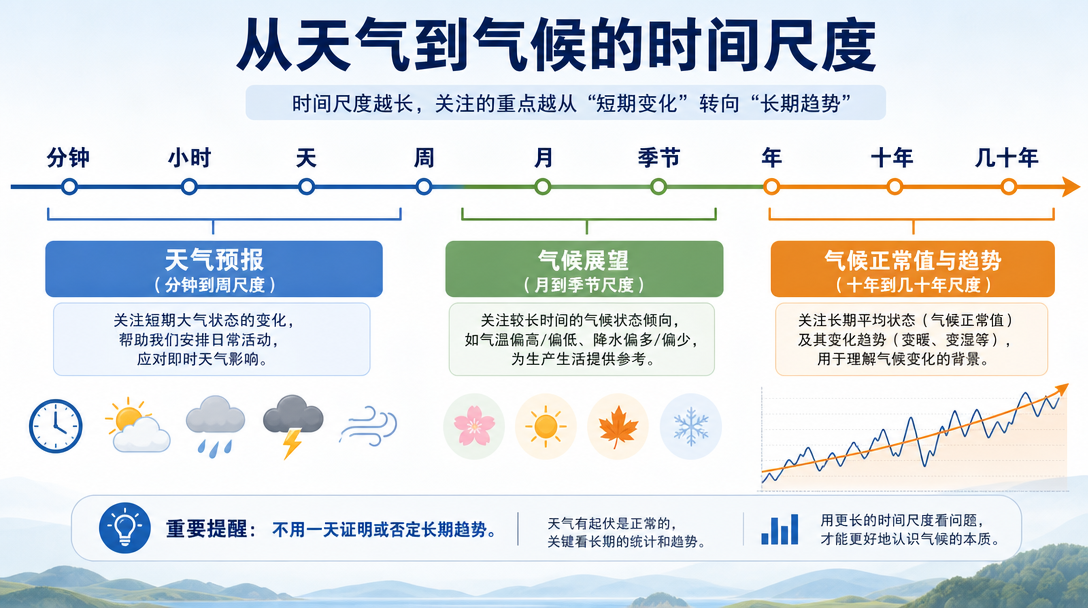 从天气到气候的时间尺度

时间尺度越长，关注的重点越从“短期变化”转向“长期趋势”

分钟 小时 天 周 月 季节 年 十年 几十年

天气预报
（分钟到周尺度）

关注短期大气状态的变化，帮助我们安排日常活动，应对即时天气影响。

气候展望
（月到季节尺度）

关注较长时间的气候状态倾向，如气温偏高/偏低、降水偏多/偏少，为生产生活提供参考。

气候正常值与趋势
（十年到几十年尺度）

关注长期平均状态（气候正常值）及其变化趋势（变暖、变湿等），用于理解气候变化的背景。

重要提醒：不用一天证明或否定长期趋势。

天气有起伏是正常的，关键看长期的统计和趋势。

用更长的时间尺度看问题，才能更好地认识气候的本质。